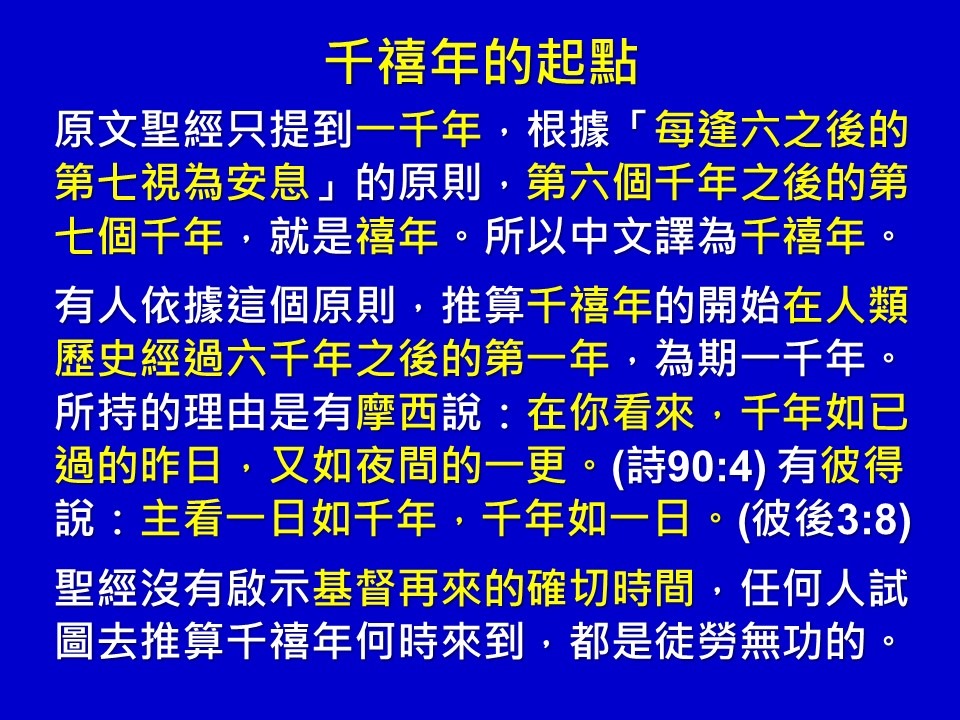 千禧年的起點

原文聖經只提到一千年，根據「每逢六之後的第七視為安息」的原則，第六個千年之後的第七個千年，就是禧年。所以中文譯為千禧年。

有人依據這個原則，推算千禧年的開始在人類歷史經過六千年之後的第一年，為期一千年。所持的理由是有摩西說：在你看來，千年如已過的昨日，又如夜間的一更。(詩90:4) 有彼得說：主看一日如千年，千年如一日。(彼後3:8)

聖經沒有啟示基督再來的確切時間，任何人試圖去推算千禧年何時來到，都是徒勞無功的。